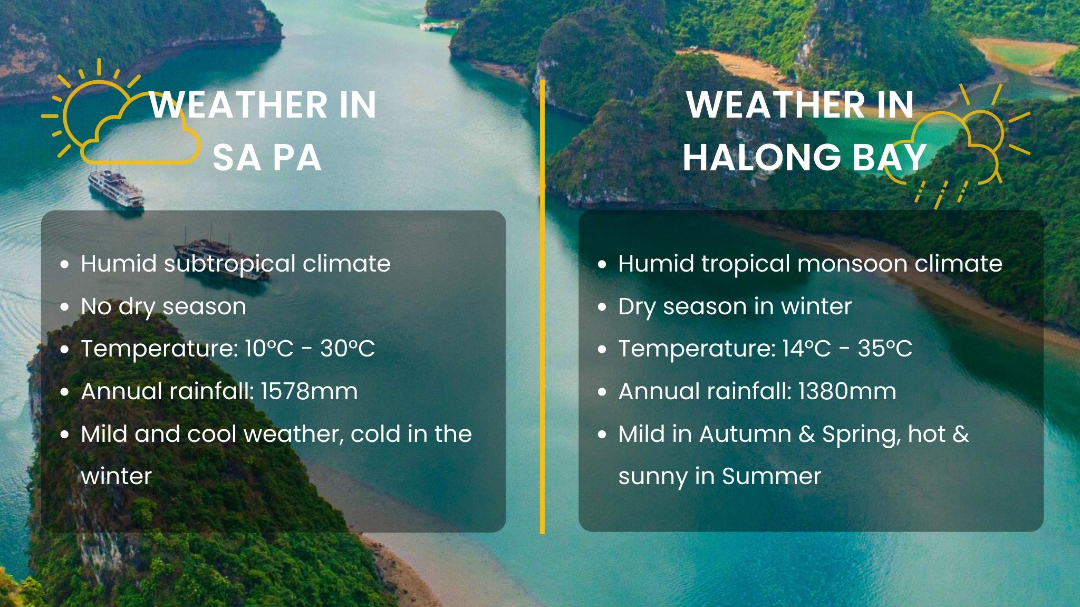 WEATHER IN SA PA

- Humid subtropical climate
- No dry season
- Temperature: 10ºC - 30ºC
- Annual rainfall: 1578mm
- Mild and cool weather, cold in the winter

WEATHER IN HALONG BAY

- Humid tropical monsoon climate
- Dry season in winter
- Temperature: 14ºC - 35ºC
- Annual rainfall: 1380mm
- Mild in Autumn & Spring, hot & sunny in Summer